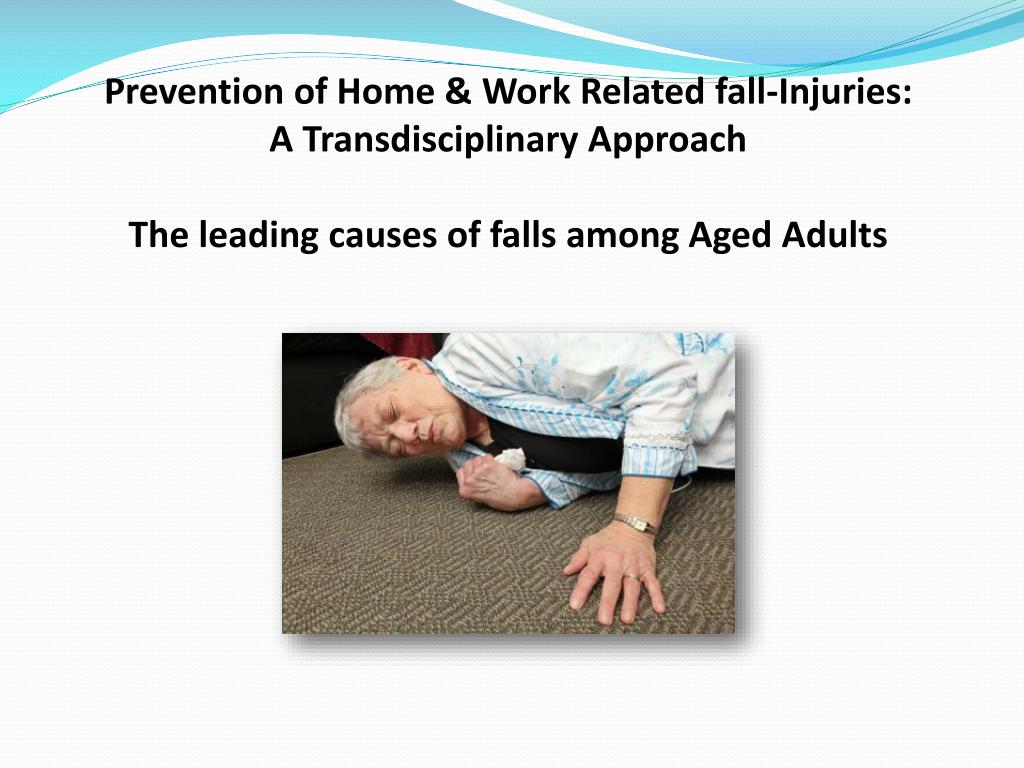 Prevention of Home & Work Related fall-Injuries:
A Transdisciplinary Approach

The leading causes of falls among Aged Adults